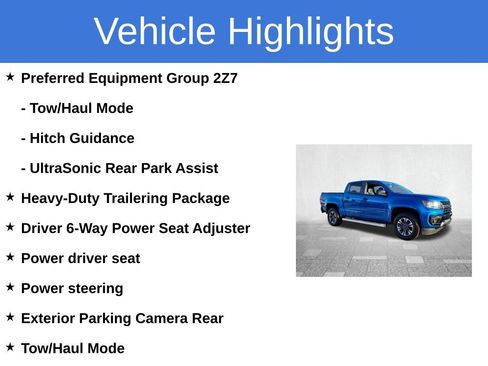 Vehicle Highlights

★ Preferred Equipment Group 2Z7

- Tow/Haul Mode

- Hitch Guidance

- UltraSonic Rear Park Assist

★ Heavy-Duty Trailering Package

★ Driver 6-Way Power Seat Adjuster

★ Power driver seat

★ Power steering

★ Exterior Parking Camera Rear

★ Tow/Haul Mode